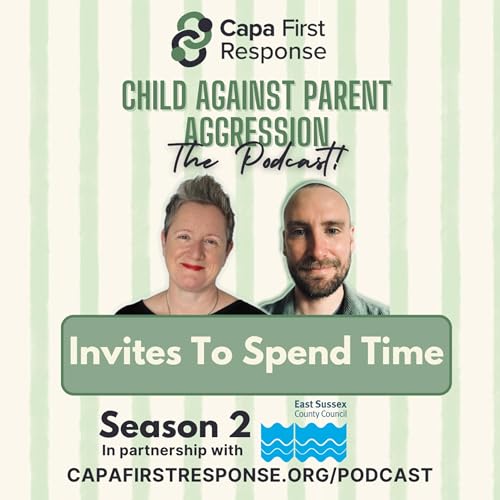 Capa First Response

CHILD AGAINST PARENT AGGRESSION

The Podcast!

Invites To Spend Time

Season 2
In partnership with

East Sussex County Council

CAPAFIRSTRESPONSE.ORG/PODCAST